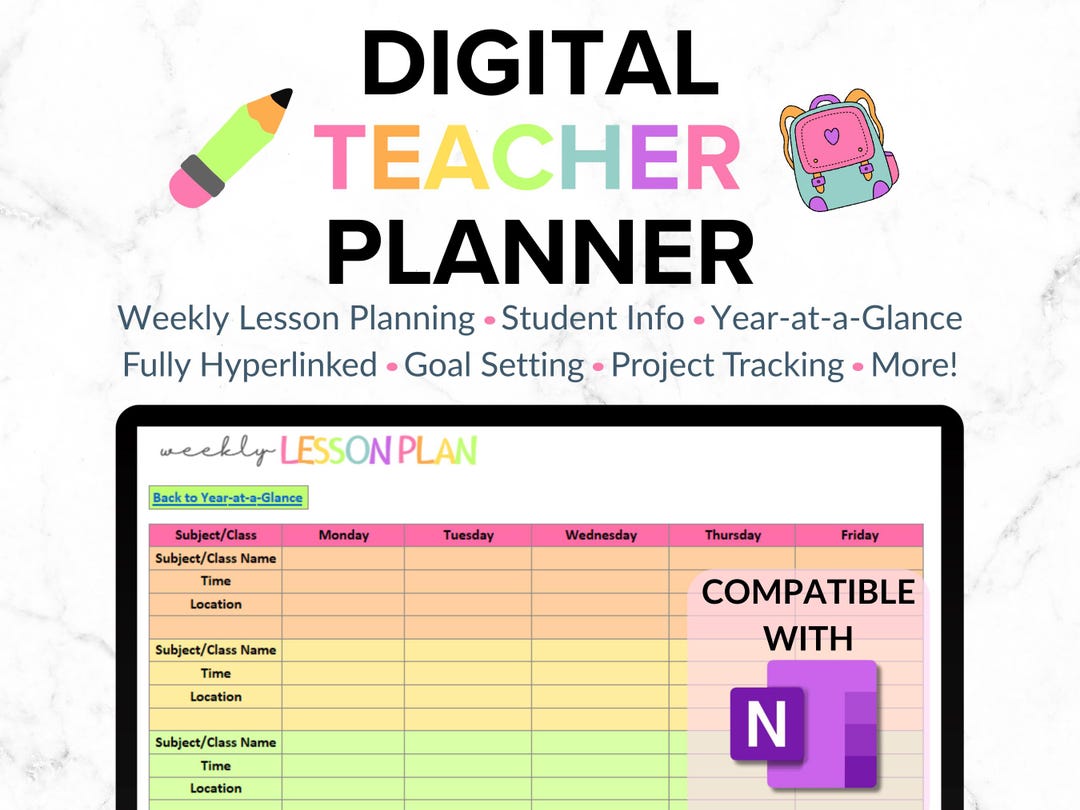 DIGITAL
TEACHER
PLANNER

Weekly Lesson Planning • Student Info • Year-at-a-Glance
Fully Hyperlinked • Goal Setting • Project Tracking • More!

weekly LESSON PLAN

Back to Year-at-a-Glance

| Subject/Class | Monday | Tuesday | Wednesday | Thursday | Friday |
|---|---|---|---|---|---|
| Subject/Class Name | | | | | |
| Time | | | | | |
| Location | | | | | |
| | | | | | |
| Subject/Class Name | | | | | |
| Time | | | | | |
| Location | | | | | |
| | | | | | |
| Subject/Class Name | | | | | |
| Time | | | | | |
| Location | | | | | |

COMPATIBLE WITH

N